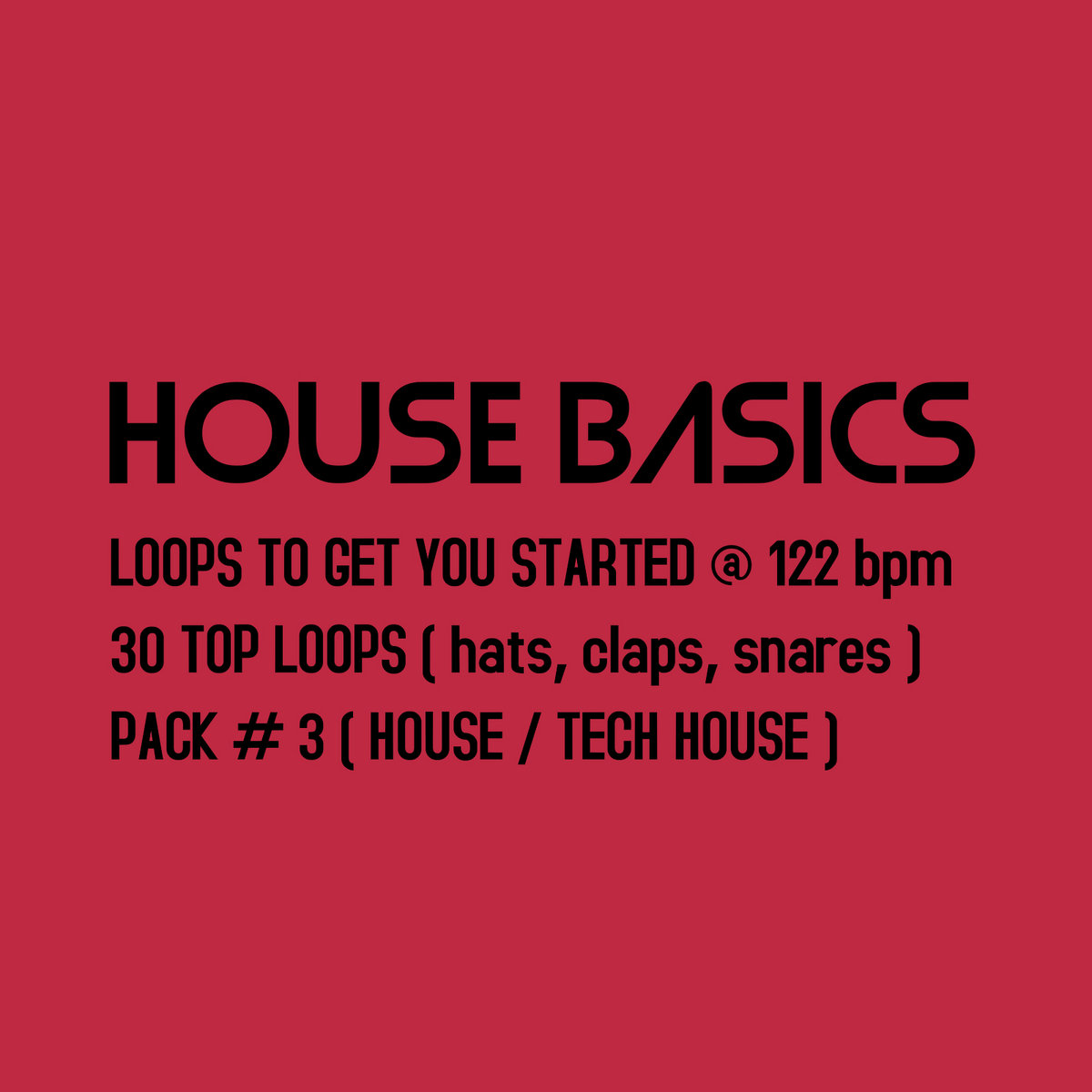 HOUSE BASICS

LOOPS TO GET YOU STARTED @ 122 bpm

30 TOP LOOPS ( hats, claps, snares )

PACK # 3 ( HOUSE / TECH HOUSE )